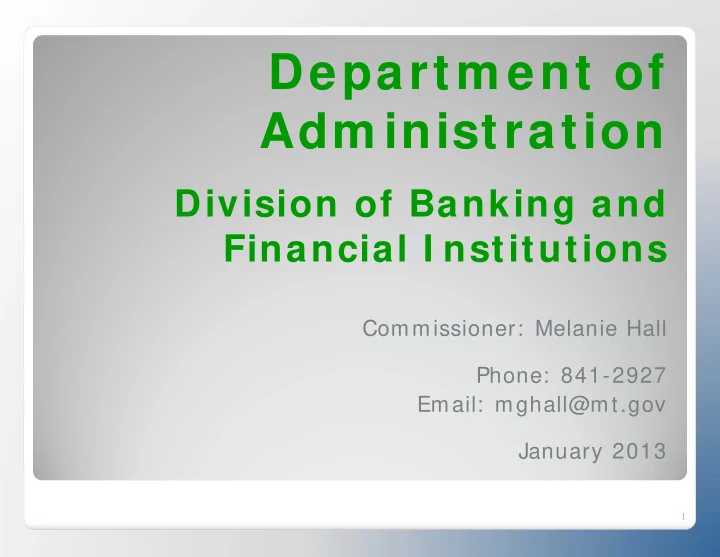 Department of Administration

Division of Banking and Financial Institutions

Commissioner: Melanie Hall

Phone: 841-2927
Email: mghall@mt.gov

January 2013

1